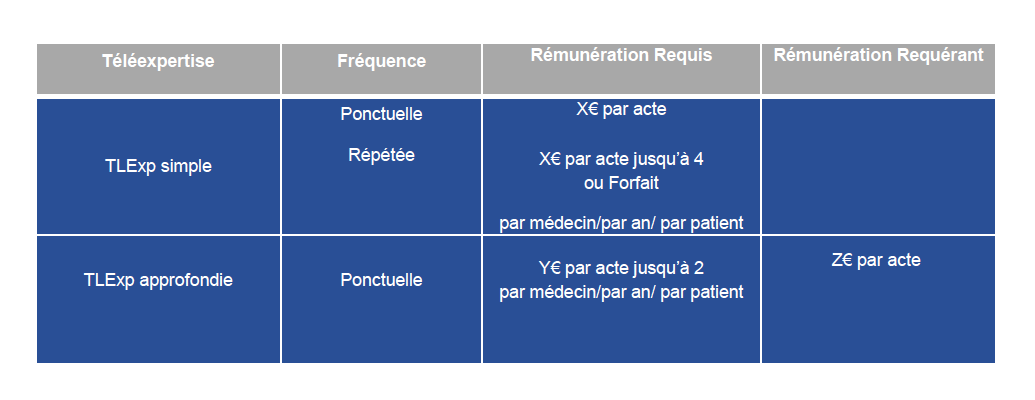 | Téléexpertise | Fréquence | Rémunération Requis | Rémunération Requérant |
|---|---|---|---|
| TLExp simple | Ponctuelle<br><br>Répétée | X€ par acte<br><br>X€ par acte jusqu'à 4 ou Forfait<br><br>par médecin/par an/ par patient | |
| TLExp approfondie | Ponctuelle | Y€ par acte jusqu'à 2 par médecin/par an/ par patient | Z€ par acte |